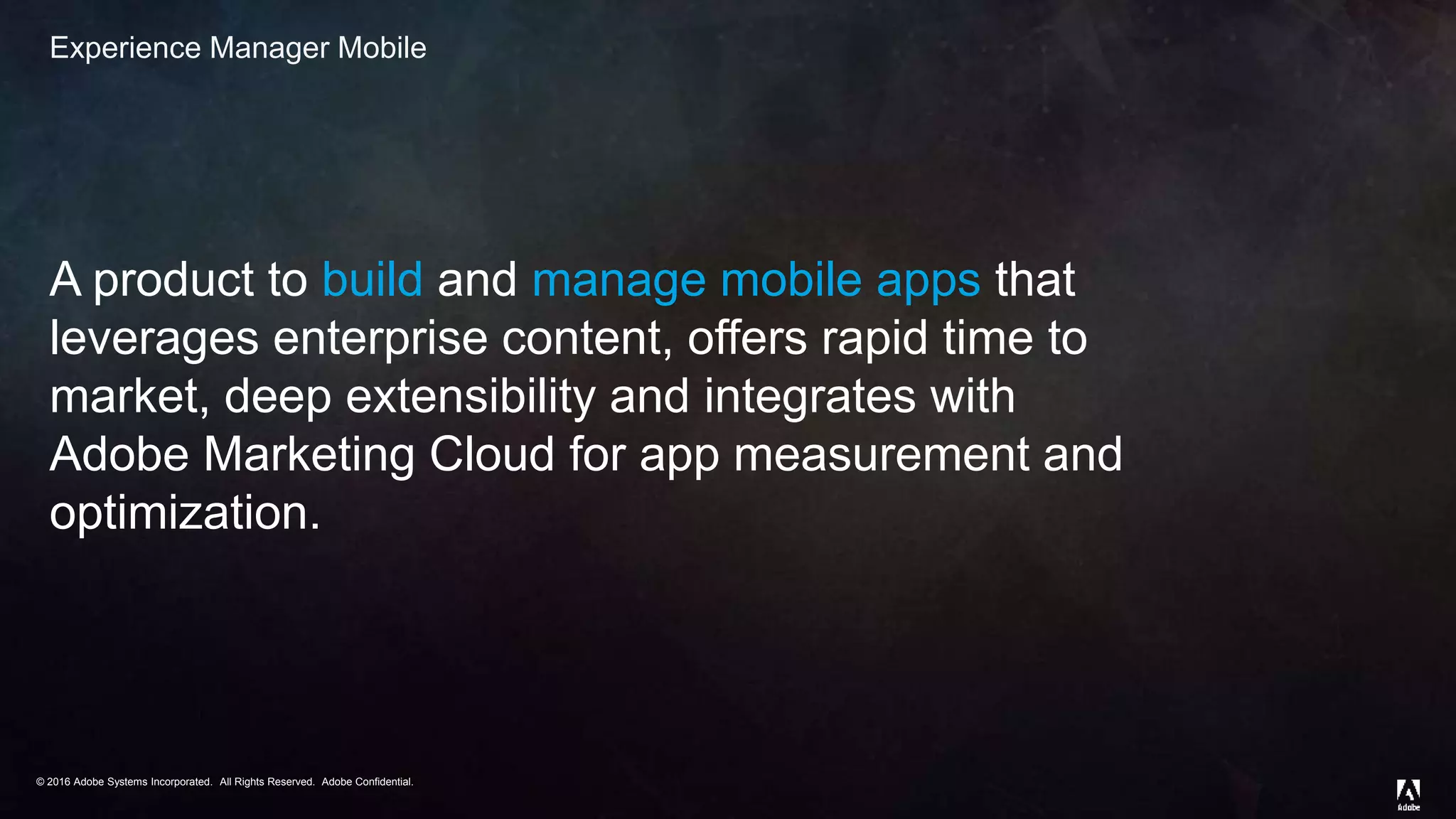 Experience Manager Mobile

A product to build and manage mobile apps that leverages enterprise content, offers rapid time to market, deep extensibility and integrates with Adobe Marketing Cloud for app measurement and optimization.

© 2016 Adobe Systems Incorporated. All Rights Reserved. Adobe Confidential.

Adobe